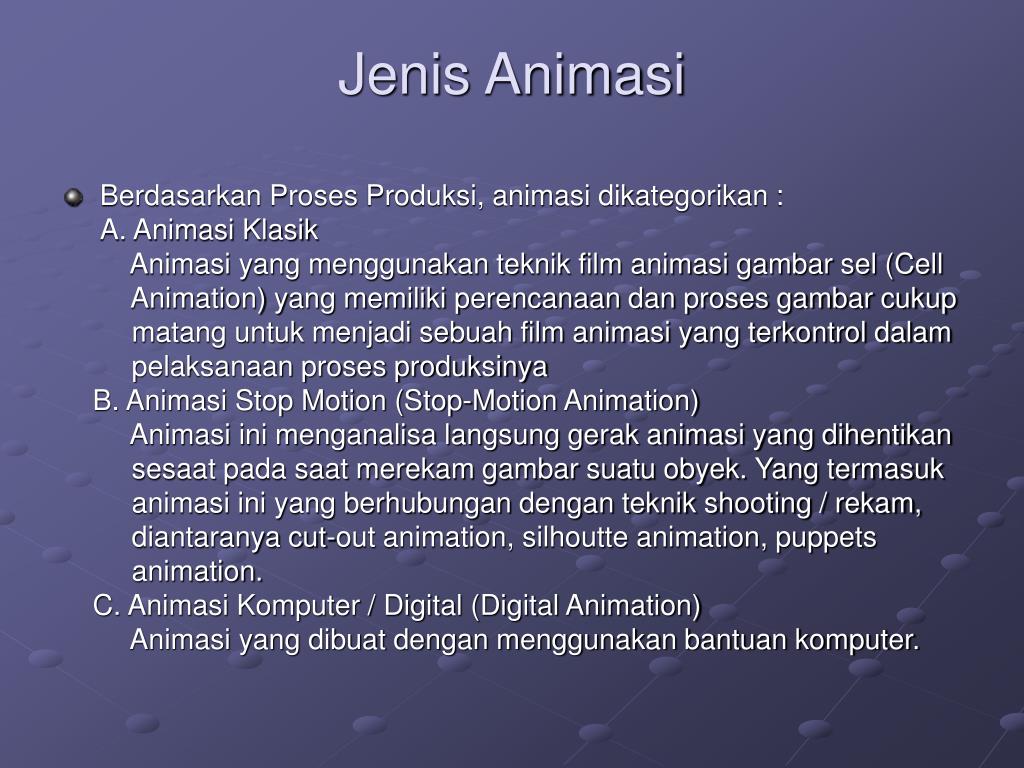 Jenis Animasi

Berdasarkan Proses Produksi, animasi dikategorikan :
A. Animasi Klasik
Animasi yang menggunakan teknik film animasi gambar sel (Cell Animation) yang memiliki perencanaan dan proses gambar cukup matang untuk menjadi sebuah film animasi yang terkontrol dalam pelaksanaan proses produksinya
B. Animasi Stop Motion (Stop-Motion Animation)
Animasi ini menganalisa langsung gerak animasi yang dihentikan sesaat pada saat merekam gambar suatu obyek. Yang termasuk animasi ini yang berhubungan dengan teknik shooting / rekam, diantaranya cut-out animation, silhoutte animation, puppets animation.
C. Animasi Komputer / Digital (Digital Animation)
Animasi yang dibuat dengan menggunakan bantuan komputer.